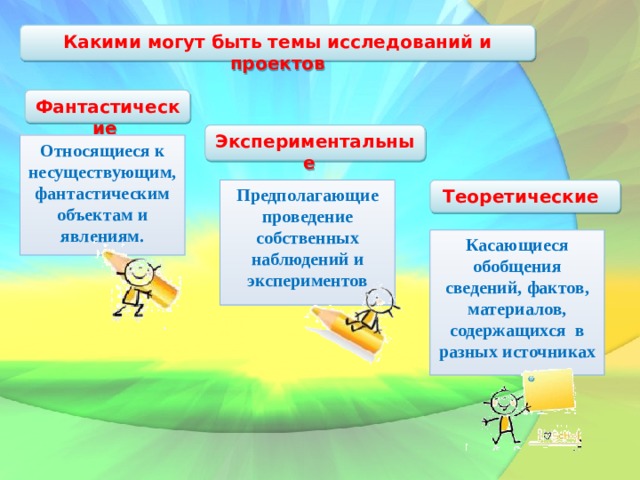 Какими могут быть темы исследований и проектов

Фантастические

Относящиеся к несуществующим, фантастическим объектам и явлениям.

Экспериментальные

Предполагающие проведение собственных наблюдений и экспериментов

Теоретические

Касающиеся обобщения сведений, фактов, материалов, содержащихся в разных источниках